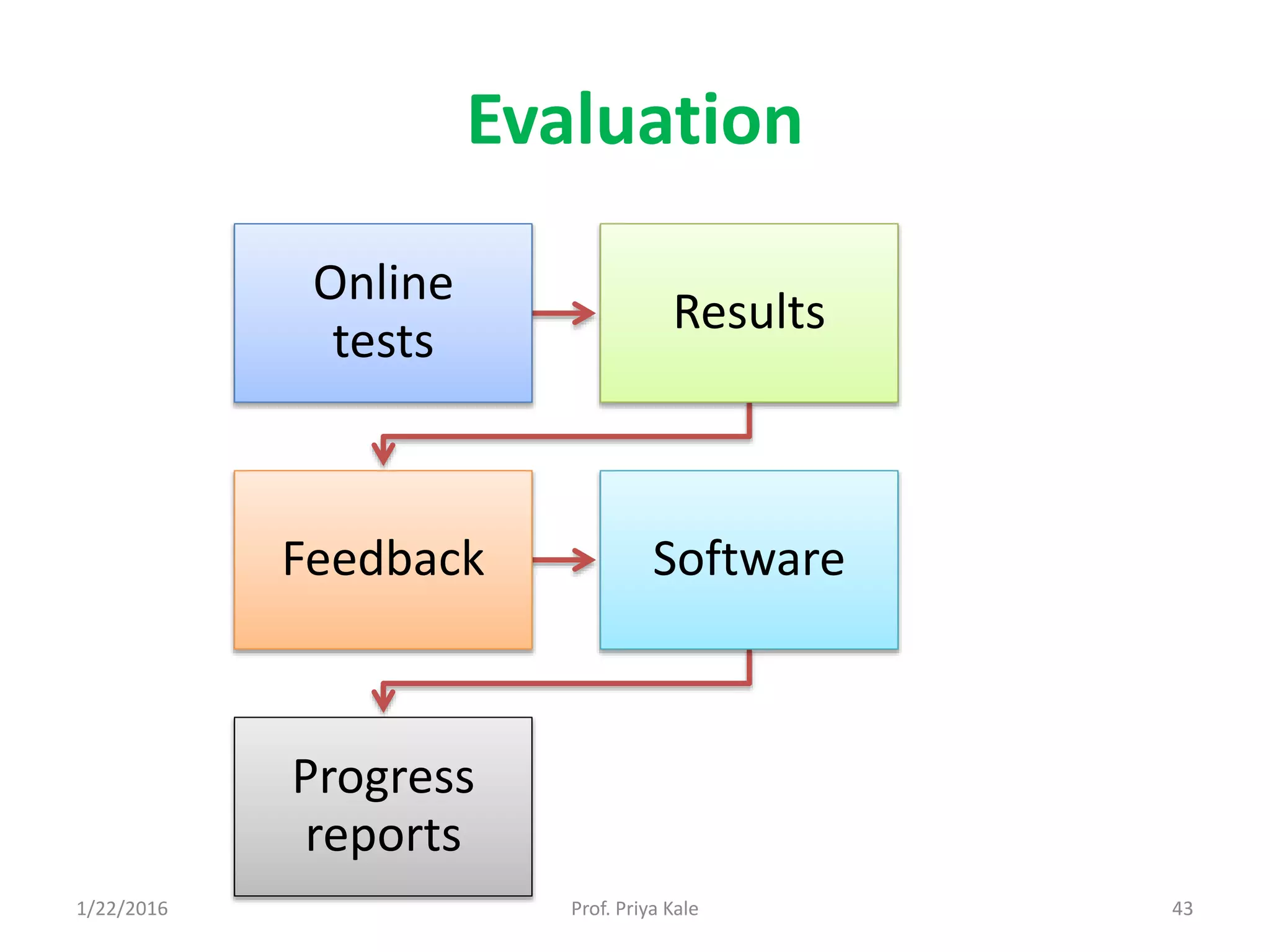 Evaluation

Online tests

Results

Feedback

Software

Progress reports

1/22/2016

Prof. Priya Kale

43